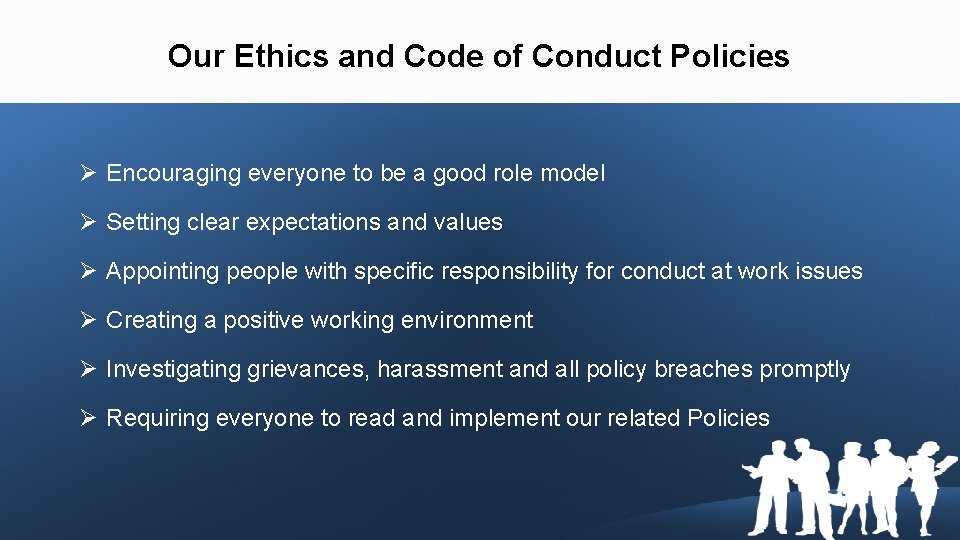 Our Ethics and Code of Conduct Policies

➢ Encouraging everyone to be a good role model

➢ Setting clear expectations and values

➢ Appointing people with specific responsibility for conduct at work issues

➢ Creating a positive working environment

➢ Investigating grievances, harassment and all policy breaches promptly

➢ Requiring everyone to read and implement our related Policies